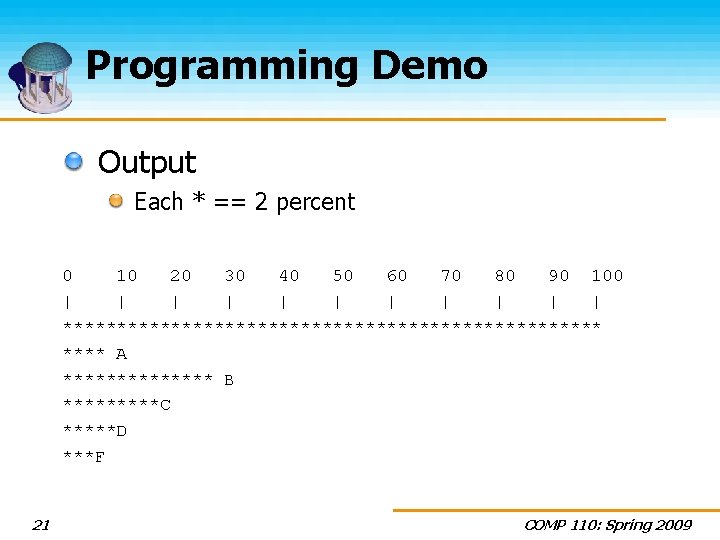 Programming Demo

• Output
• Each * == 2 percent

0    10   20   30   40   50   60   70   80   90  100
|    |    |    |    |    |    |    |    |    |   |
**************************************************
**** A
************** B
*********C
*****D
***F

21

COMP 110: Spring 2009